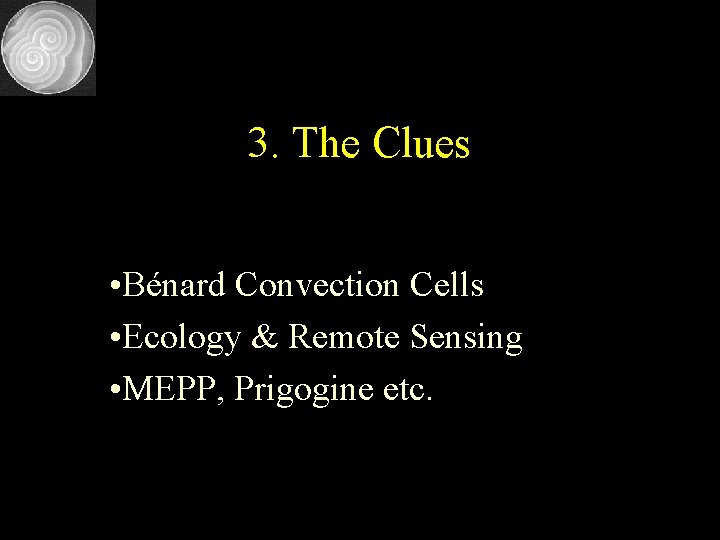 3. The Clues

•Bénard Convection Cells
•Ecology & Remote Sensing
•MEPP, Prigogine etc.